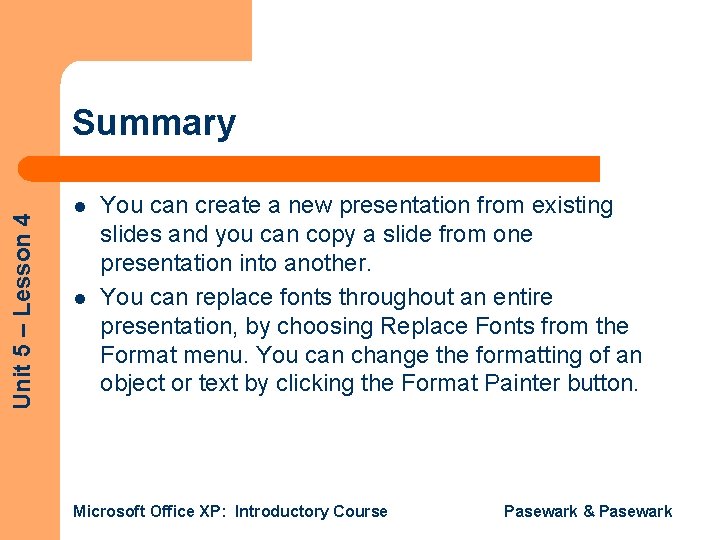 Unit 5 – Lesson 4

Summary

- You can create a new presentation from existing slides and you can copy a slide from one presentation into another.
- You can replace fonts throughout an entire presentation, by choosing Replace Fonts from the Format menu. You can change the formatting of an object or text by clicking the Format Painter button.

Microsoft Office XP: Introductory Course

Pasewark & Pasewark